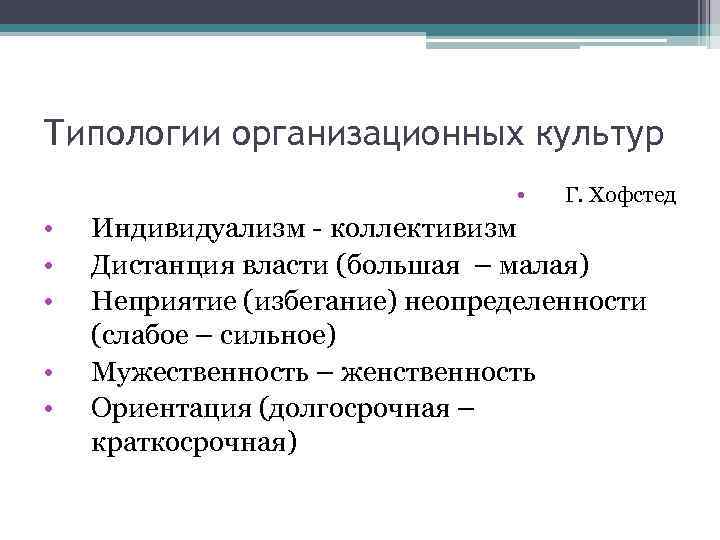 Типологии организационных культур

• Г. Хофстед

• Индивидуализм - коллективизм
• Дистанция власти (большая – малая)
• Неприятие (избегание) неопределенности (слабое – сильное)
• Мужественность – женственность
• Ориентация (долгосрочная – краткосрочная)